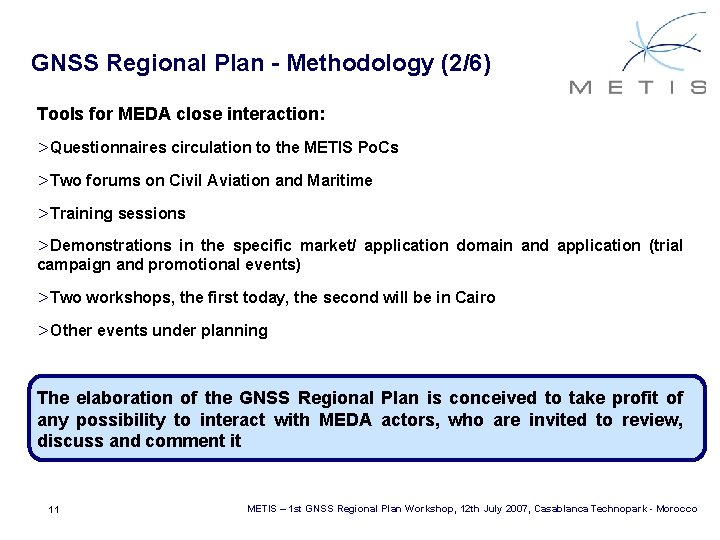 GNSS Regional Plan - Methodology (2/6)

METIS

Tools for MEDA close interaction:

>Questionnaires circulation to the METIS PoCs

>Two forums on Civil Aviation and Maritime

>Training sessions

>Demonstrations in the specific market/ application domain and application (trial campaign and promotional events)

>Two workshops, the first today, the second will be in Cairo

>Other events under planning

The elaboration of the GNSS Regional Plan is conceived to take profit of any possibility to interact with MEDA actors, who are invited to review, discuss and comment it

11

METIS – 1st GNSS Regional Plan Workshop, 12th July 2007, Casablanca Technopark - Morocco